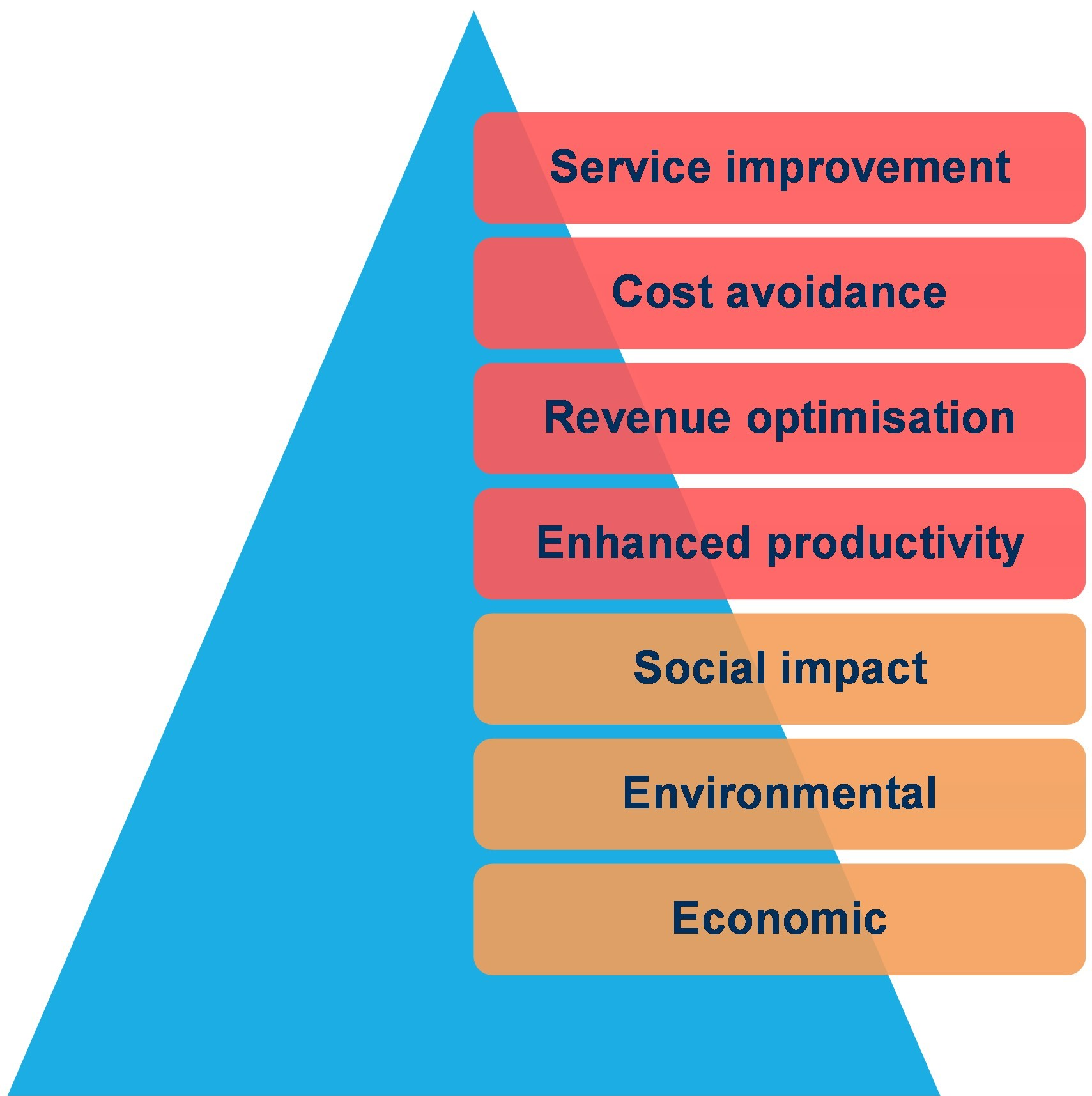 Service improvement

Cost avoidance

Revenue optimisation

Enhanced productivity

Social impact

Environmental

Economic